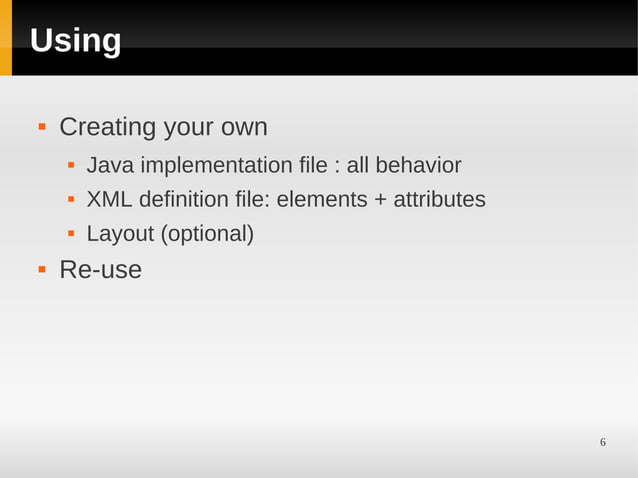 Using

- Creating your own
  - Java implementation file : all behavior
  - XML definition file: elements + attributes
  - Layout (optional)
- Re-use

6